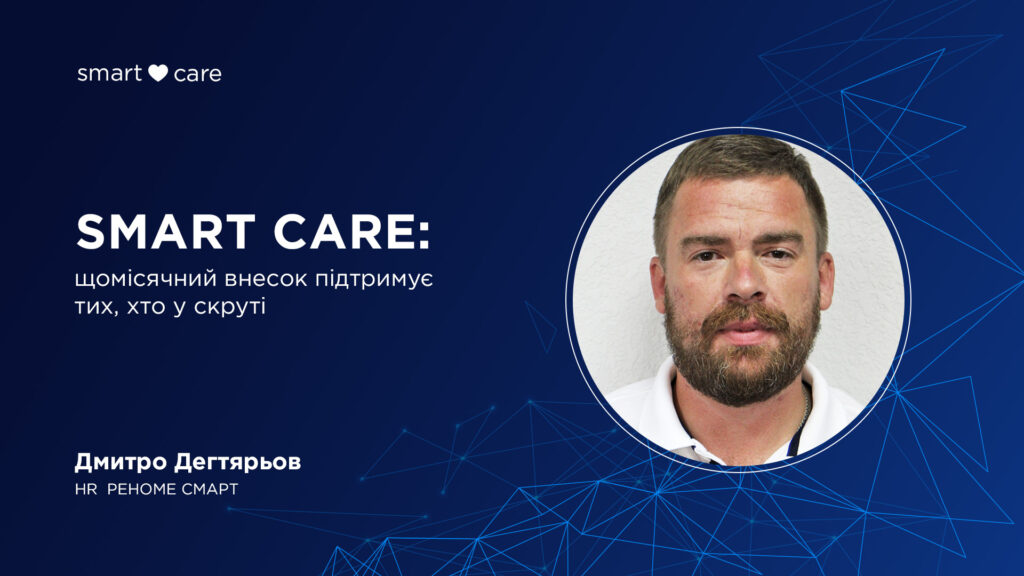 smart care

SMART CARE:

щомісячний внесок підтримує тих, хто у скруті

Дмитро Дегтярьов
HR РЕНОМЕ СМАРТ